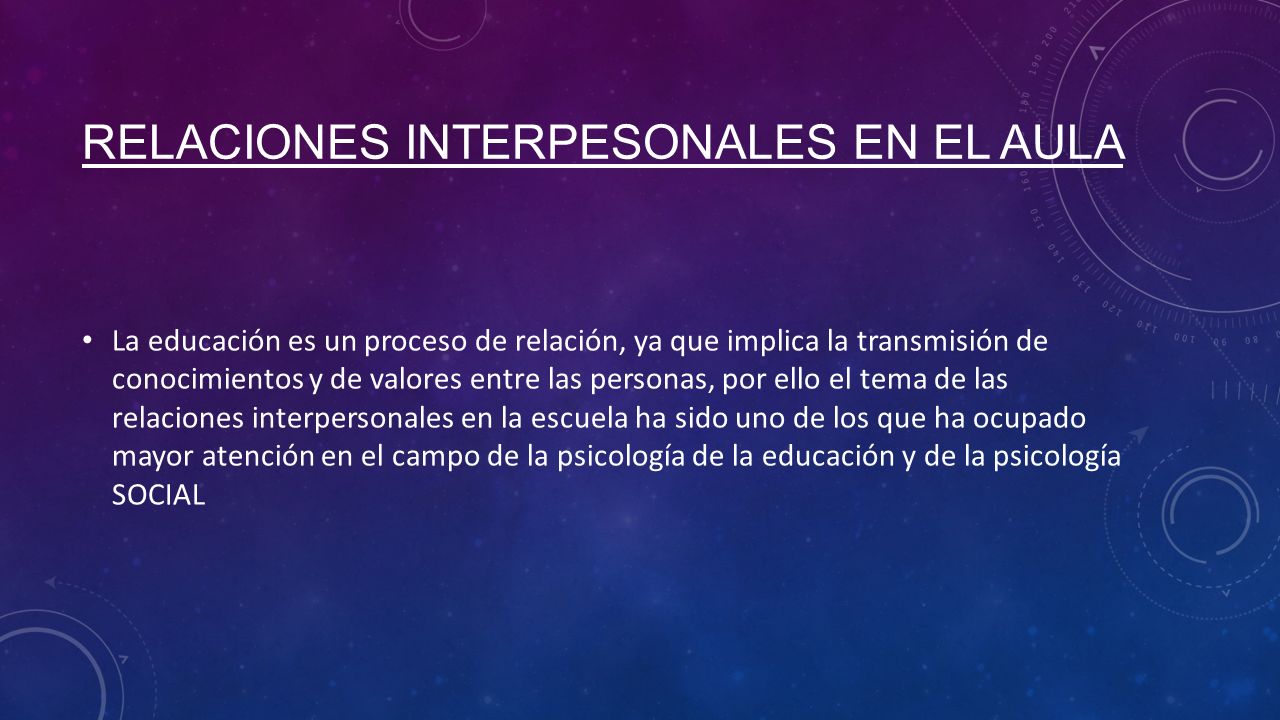 RELACIONES INTERPESONALES EN EL AULA

• La educación es un proceso de relación, ya que implica la transmisión de conocimientos y de valores entre las personas, por ello el tema de las relaciones interpersonales en la escuela ha sido uno de los que ha ocupado mayor atención en el campo de la psicología de la educación y de la psicología SOCIAL